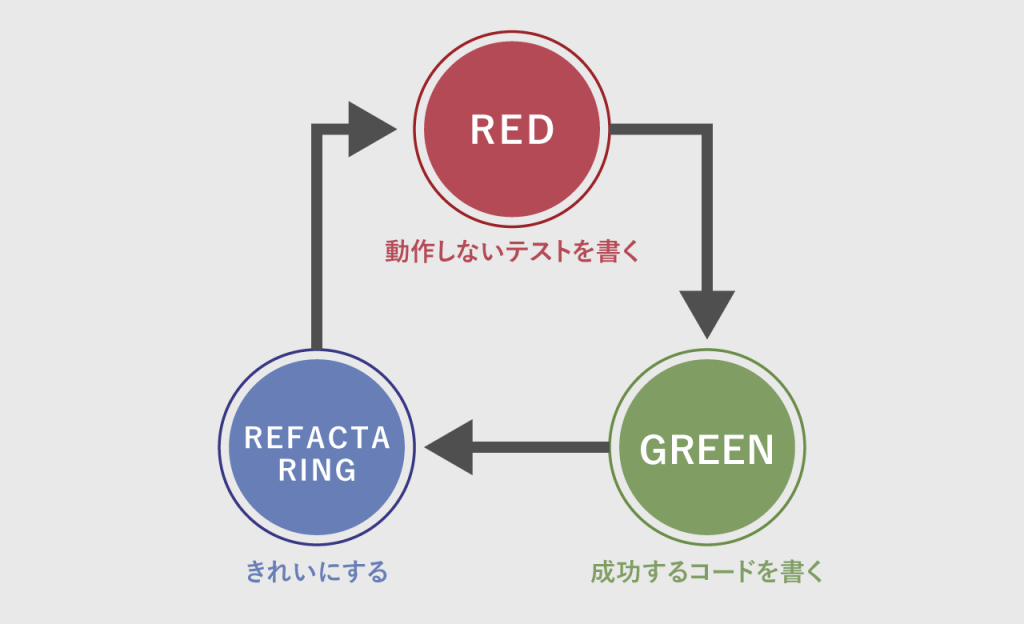 RED

動作しないテストを書く

GREEN

成功するコードを書く

REFACTA
RING

きれいにする